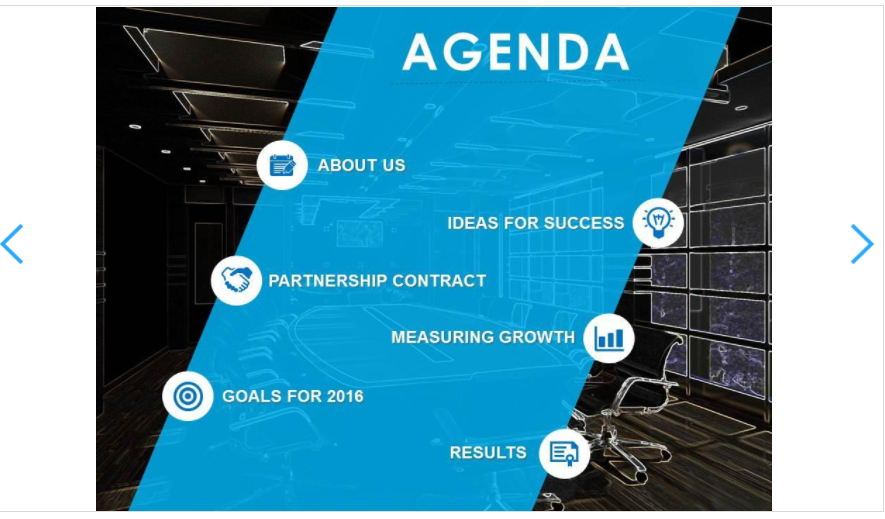 AGENDA

ABOUT US

IDEAS FOR SUCCESS

PARTNERSHIP CONTRACT

MEASURING GROWTH

GOALS FOR 2016

RESULTS